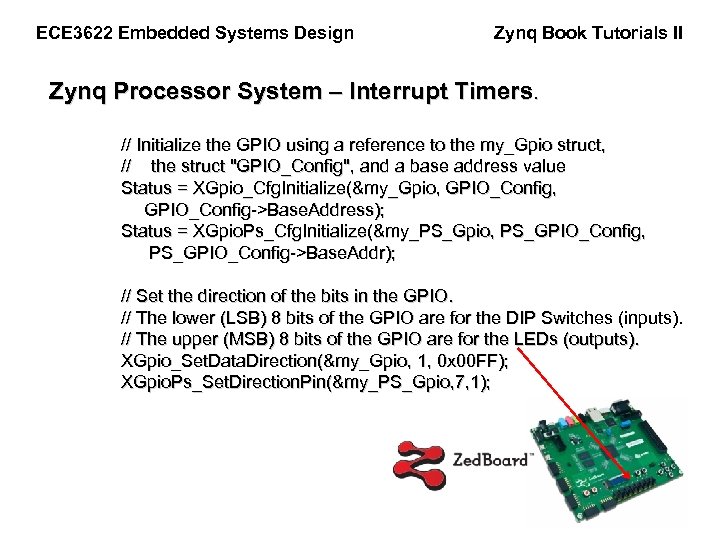 ECE3622 Embedded Systems Design

Zynq Book Tutorials II

Zynq Processor System – Interrupt Timers.

// Initialize the GPIO using a reference to the my_Gpio struct,
// the struct "GPIO_Config", and a base address value
Status = XGpio_CfgInitialize(&my_Gpio, GPIO_Config, GPIO_Config->BaseAddress);
Status = XGpioPs_CfgInitialize(&my_PS_Gpio, PS_GPIO_Config, PS_GPIO_Config->BaseAddr);

// Set the direction of the bits in the GPIO.
// The lower (LSB) 8 bits of the GPIO are for the DIP Switches (inputs).
// The upper (MSB) 8 bits of the GPIO are for the LEDs (outputs).
XGpio_SetDataDirection(&my_Gpio, 1, 0x00FF);
XGpioPs_SetDirectionPin(&my_PS_Gpio,7,1);

ZedBoard™